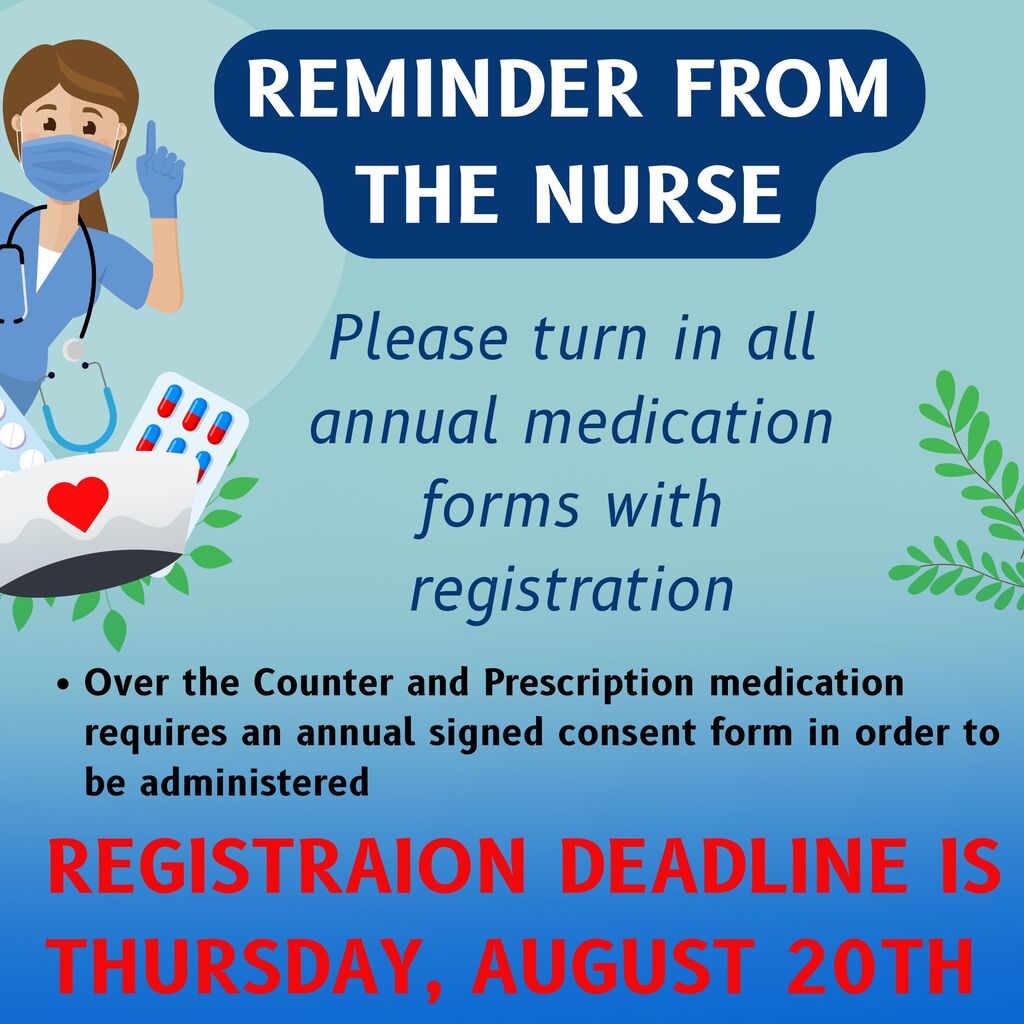 REMINDER FROM THE NURSE

Please turn in all annual medication forms with registration

• Over the Counter and Prescription medication requires an annual signed consent form in order to be administered

REGISTRAION DEADLINE IS THURSDAY, AUGUST 20TH